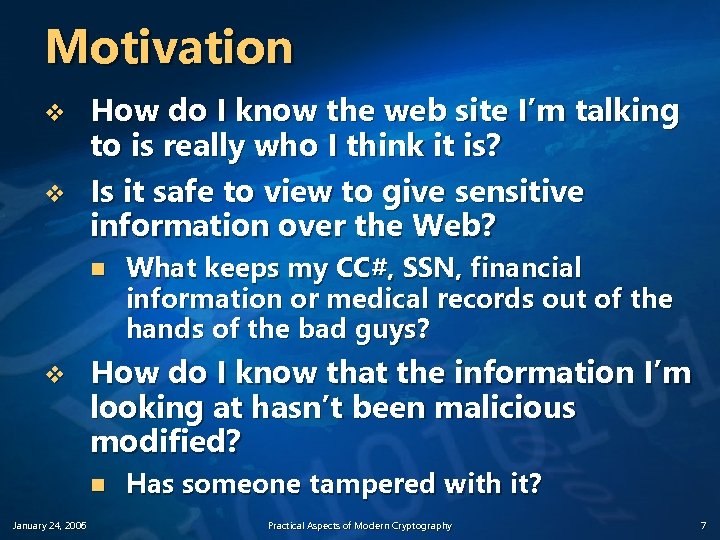 Motivation

❖ How do I know the web site I'm talking to is really who I think it is?

❖ Is it safe to view to give sensitive information over the Web?

■ What keeps my CC#, SSN, financial information or medical records out of the hands of the bad guys?

❖ How do I know that the information I'm looking at hasn't been malicious modified?

■ Has someone tampered with it?

January 24, 2006

Practical Aspects of Modern Cryptography

7